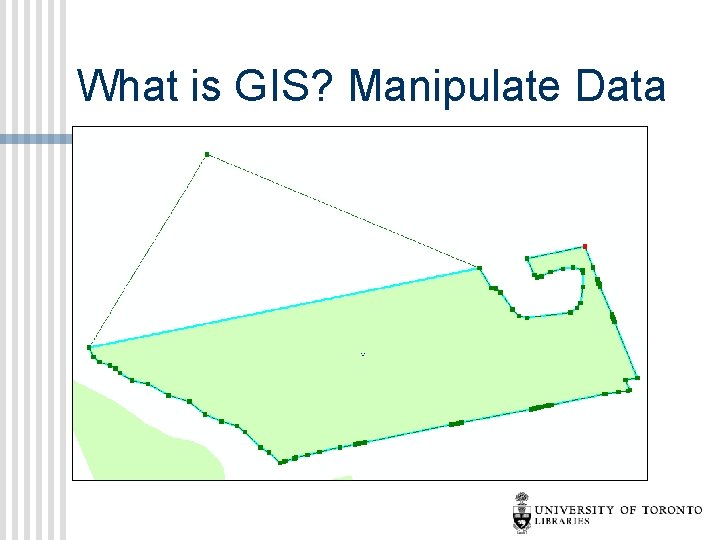 What is GIS? Manipulate Data

UNIVERSITY OF TORONTO
LIBRARIES